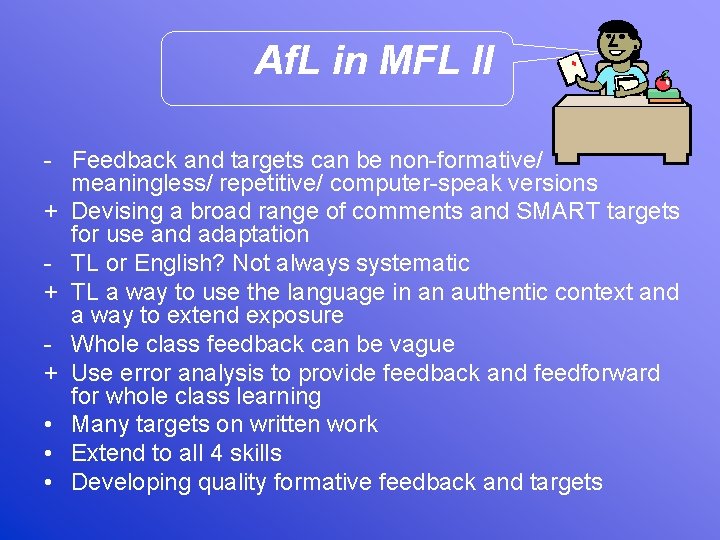 AfL in MFL II

- Feedback and targets can be non-formative/ meaningless/ repetitive/ computer-speak versions
+ Devising a broad range of comments and SMART targets for use and adaptation
- TL or English? Not always systematic
+ TL a way to use the language in an authentic context and a way to extend exposure
- Whole class feedback can be vague
+ Use error analysis to provide feedback and feedforward for whole class learning
• Many targets on written work
• Extend to all 4 skills
• Developing quality formative feedback and targets